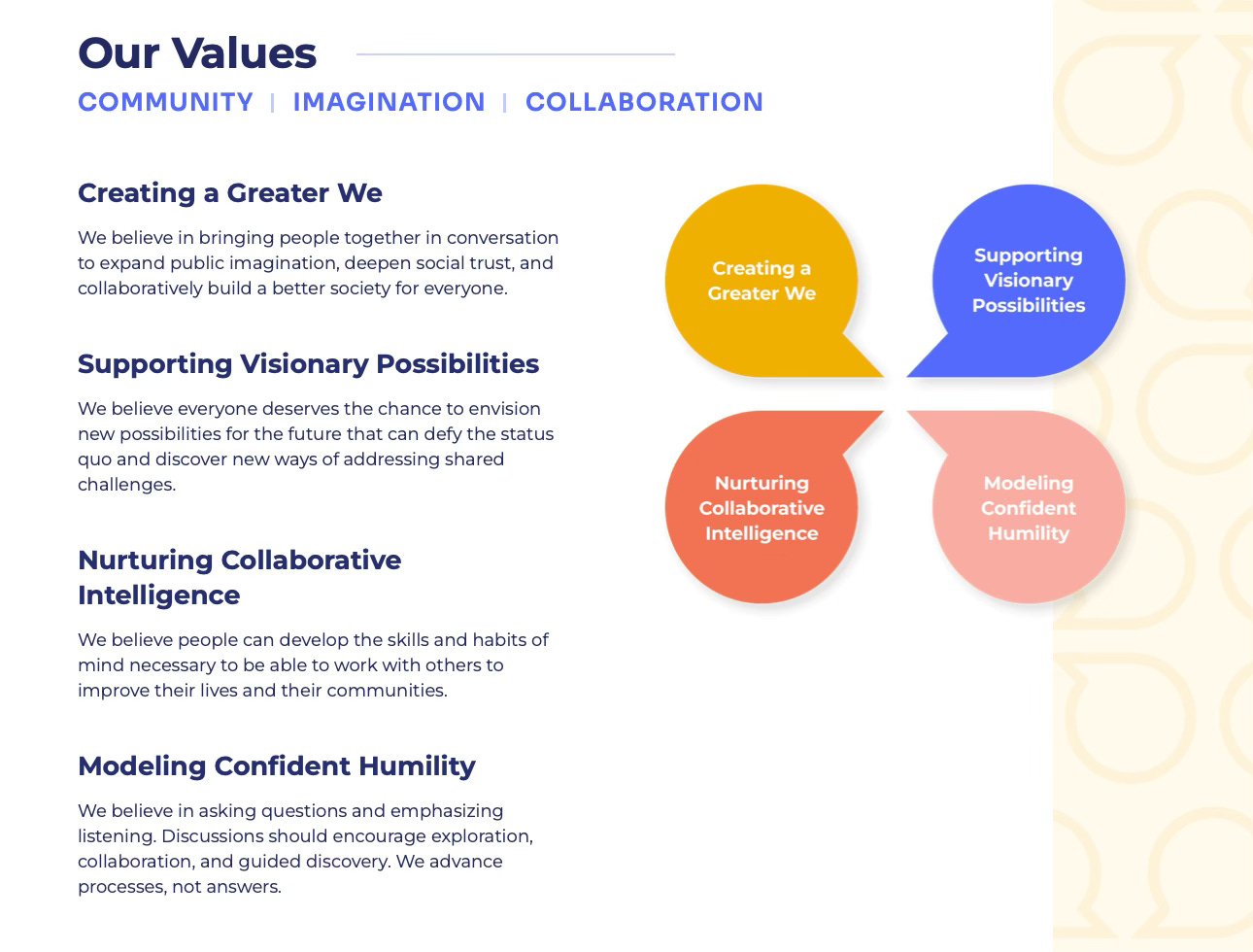 Our Values

COMMUNITY | IMAGINATION | COLLABORATION

Creating a Greater We

We believe in bringing people together in conversation to expand public imagination, deepen social trust, and collaboratively build a better society for everyone.

Supporting Visionary Possibilities

We believe everyone deserves the chance to envision new possibilities for the future that can defy the status quo and discover new ways of addressing shared challenges.

Nurturing Collaborative Intelligence

We believe people can develop the skills and habits of mind necessary to be able to work with others to improve their lives and their communities.

Modeling Confident Humility

We believe in asking questions and emphasizing listening. Discussions should encourage exploration, collaboration, and guided discovery. We advance processes, not answers.

Creating a Greater We

Supporting Visionary Possibilities

Nurturing Collaborative Intelligence

Modeling Confident Humility